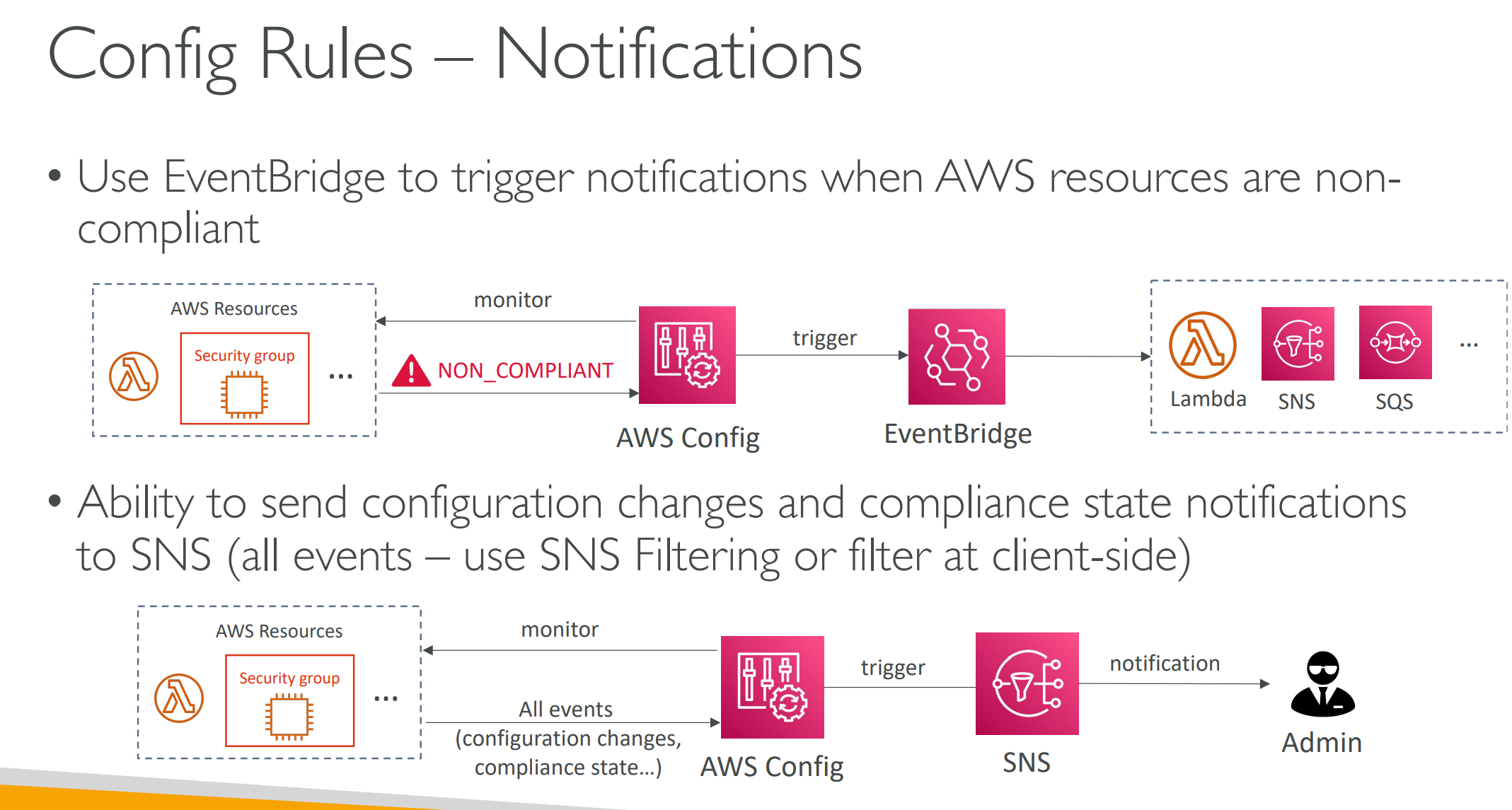 Config Rules – Notifications

• Use EventBridge to trigger notifications when AWS resources are non-compliant

AWS Resources
Security group
...
monitor
NON_COMPLIANT
AWS Config
trigger
EventBridge
Lambda
SNS
SQS
...

• Ability to send configuration changes and compliance state notifications to SNS (all events – use SNS Filtering or filter at client-side)

AWS Resources
Security group
...
monitor
All events (configuration changes, compliance state...)
AWS Config
trigger
SNS
notification
Admin